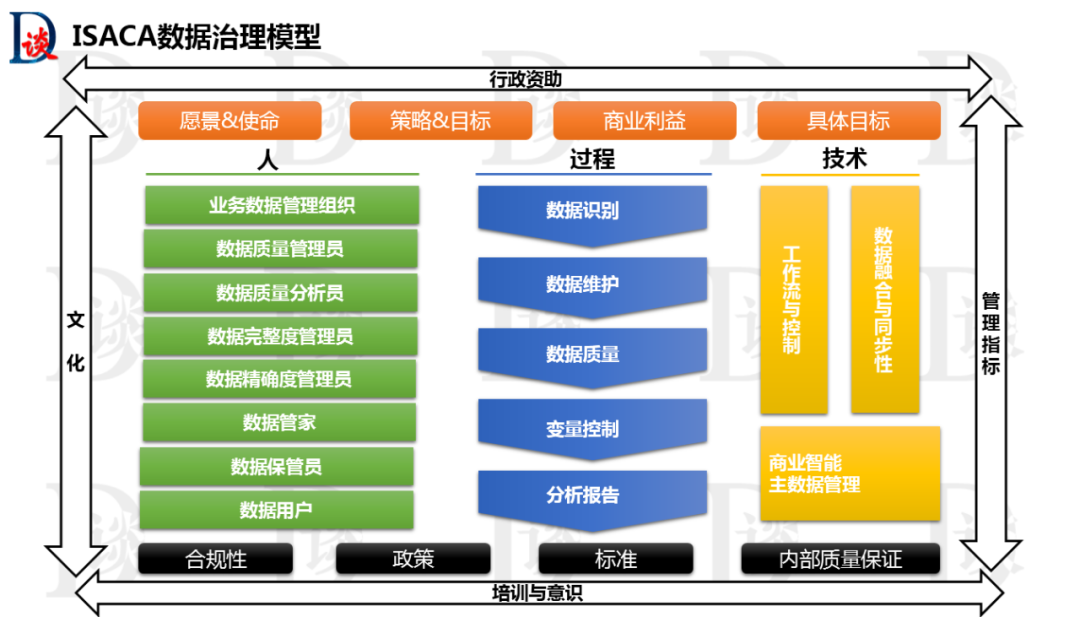 D谈 ISACA数据治理模型

行政资助

愿景&使命 策略&目标 商业利益 具体目标

文化

人

业务数据管理组织
数据质量管理员
数据质量分析员
数据完整度管理员
数据精确度管理员
数据管家
数据保管员
数据用户

过程

数据识别
数据维护
数据质量
变量控制
分析报告

技术

工作流与控制
数据融合与同步性
商业智能
主数据管理

管理指标

合规性 政策 标准 内部质量保证

培训与意识